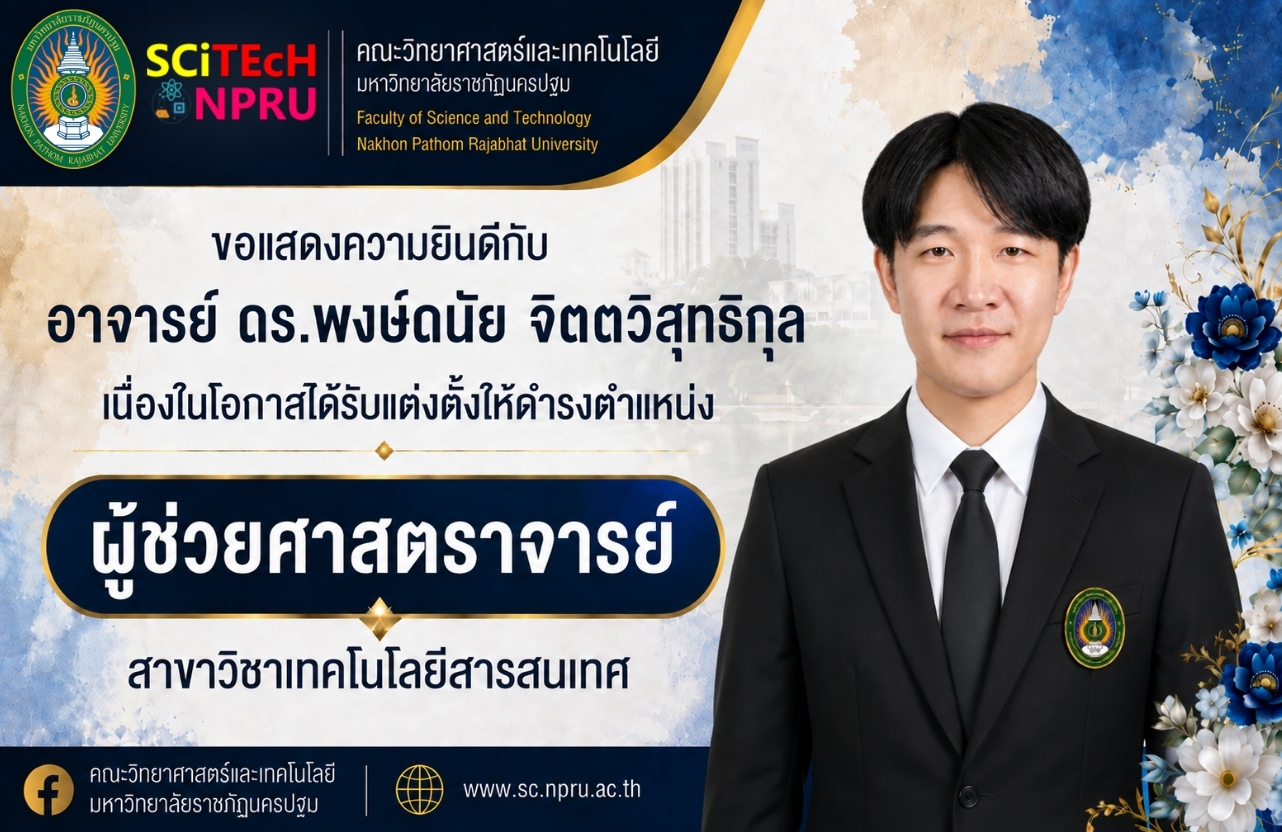 มหาวิทยาลัยราชภัฏนครปฐม
NAKHON PATHOM RAJABHAT UNIVERSITY

SCiTEcH NPRU

คณะวิทยาศาสตร์และเทคโนโลยี
มหาวิทยาลัยราชภัฏนครปฐม
Faculty of Science and Technology
Nakhon Pathom Rajabhat University

ขอแสดงความยินดีกับ
อาจารย์ ดร.พงษ์ดนัย จิตตวิสุทธิกุล
เนื่องในโอกาสได้รับแต่งตั้งให้ดำรงตำแหน่ง

ผู้ช่วยศาสตราจารย์

สาขาวิชาเทคโนโลยีสารสนเทศ

คณะวิทยาศาสตร์และเทคโนโลยี
มหาวิทยาลัยราชภัฏนครปฐม

www.sc.npru.ac.th